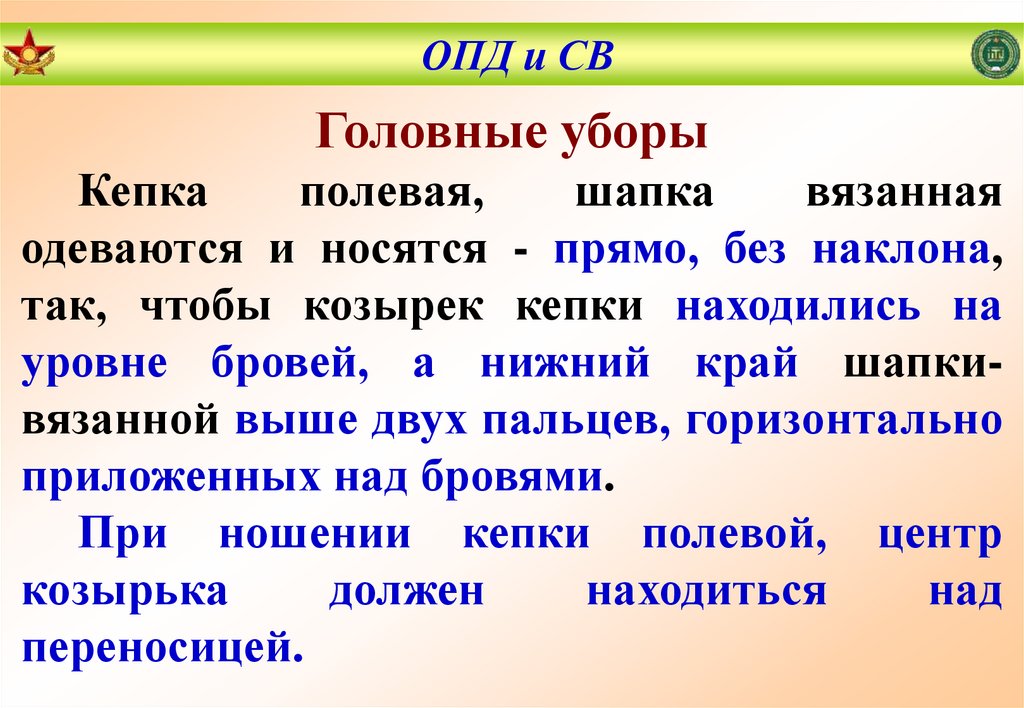 ОПД и СВ

Головные уборы

Кепка полевая, шапка вязанная одеваются и носятся - прямо, без наклона, так, чтобы козырек кепки находились на уровне бровей, а нижний край шапки-вязанной выше двух пальцев, горизонтально приложенных над бровями.

При ношении кепки полевой, центр козырька должен находиться над переносицей.